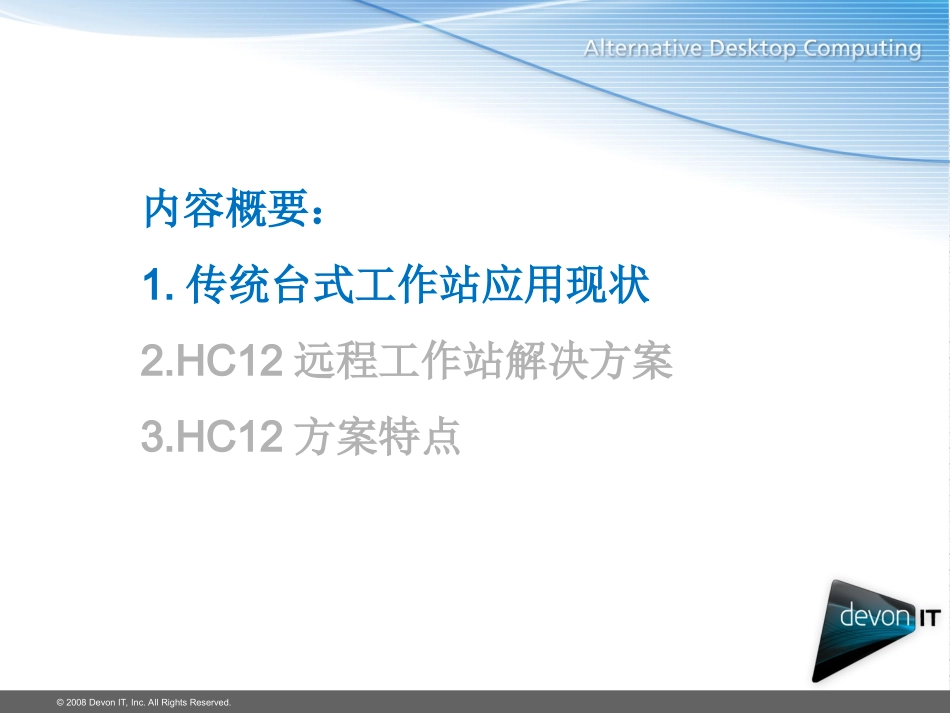 Alternative Desktop Computing

内容概要：

1. 传统台式工作站应用现状

2.HC12 远程工作站解决方案

3.HC12 方案特点

devon IT

© 2008 Devon IT, Inc. All Rights Reserved.